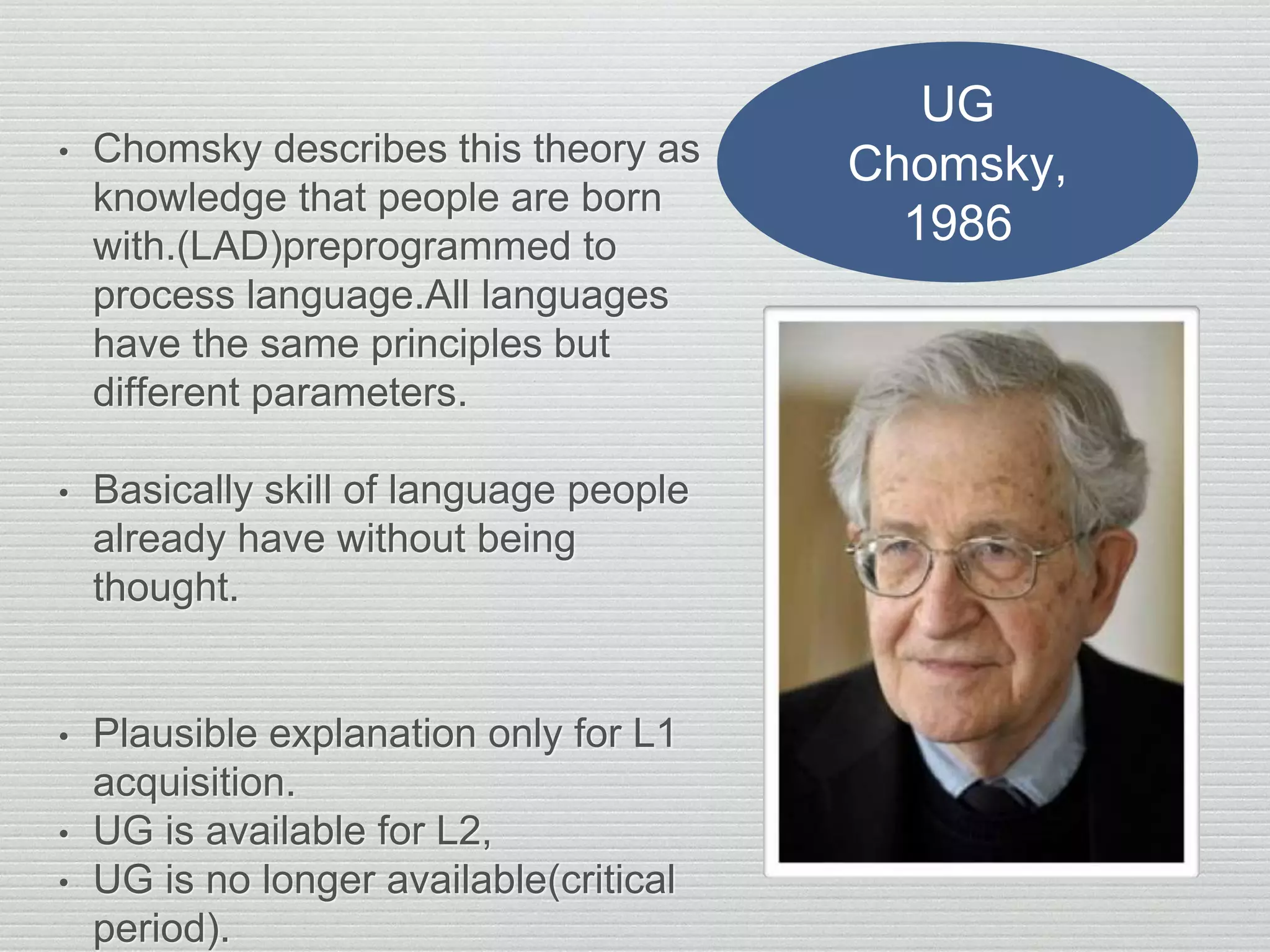 UG
Chomsky,
1986

• Chomsky describes this theory as knowledge that people are born with.(LAD)preprogrammed to process language.All languages have the same principles but different parameters.

• Basically skill of language people already have without being thought.

• Plausible explanation only for L1 acquisition.
• UG is available for L2,
• UG is no longer available(critical period).